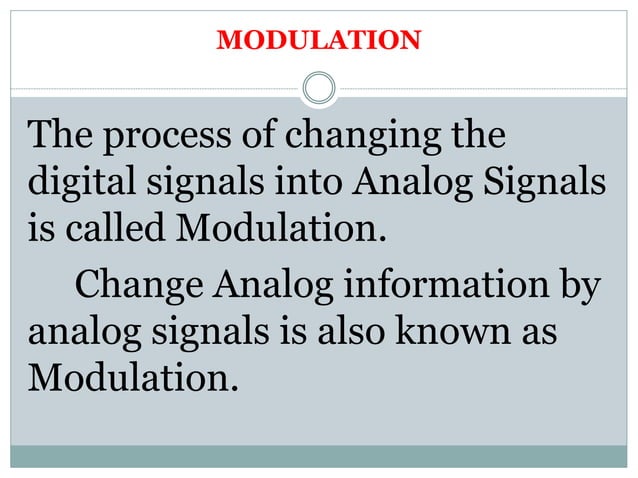 MODULATION

The process of changing the digital signals into Analog Signals is called Modulation.

Change Analog information by analog signals is also known as Modulation.